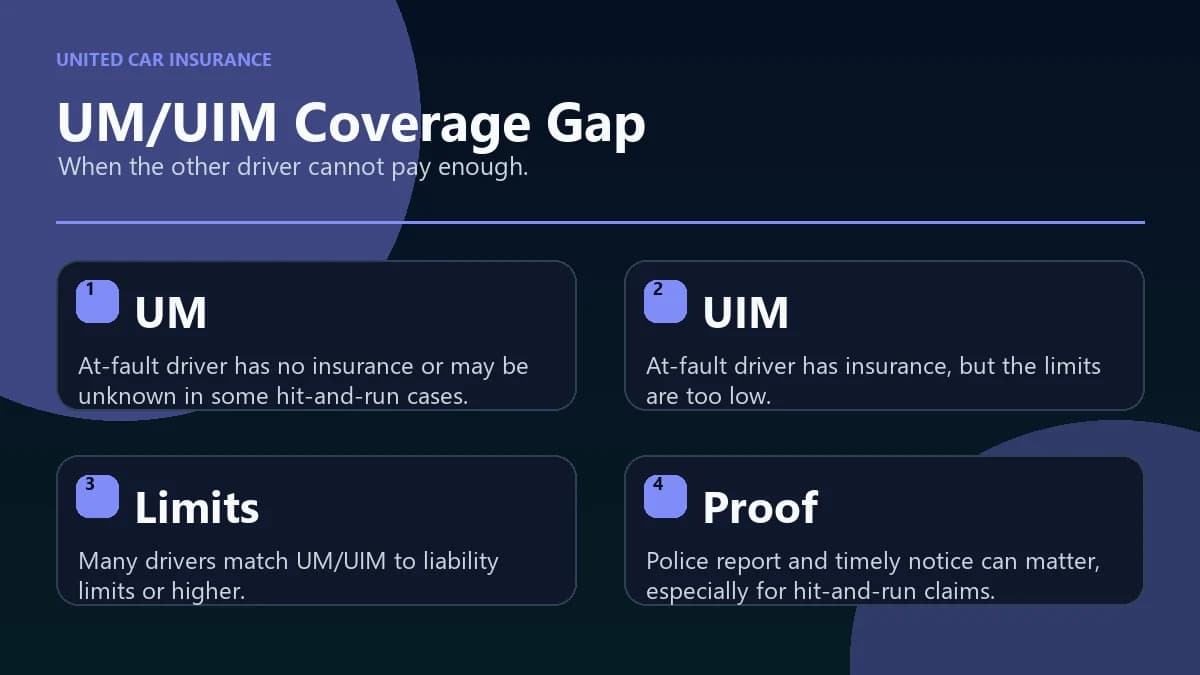 UNITED CAR INSURANCE

UM/UIM Coverage Gap

When the other driver cannot pay enough.

1 UM

At-fault driver has no insurance or may be unknown in some hit-and-run cases.

2 UIM

At-fault driver has insurance, but the limits are too low.

3 Limits

Many drivers match UM/UIM to liability limits or higher.

4 Proof

Police report and timely notice can matter, especially for hit-and-run claims.